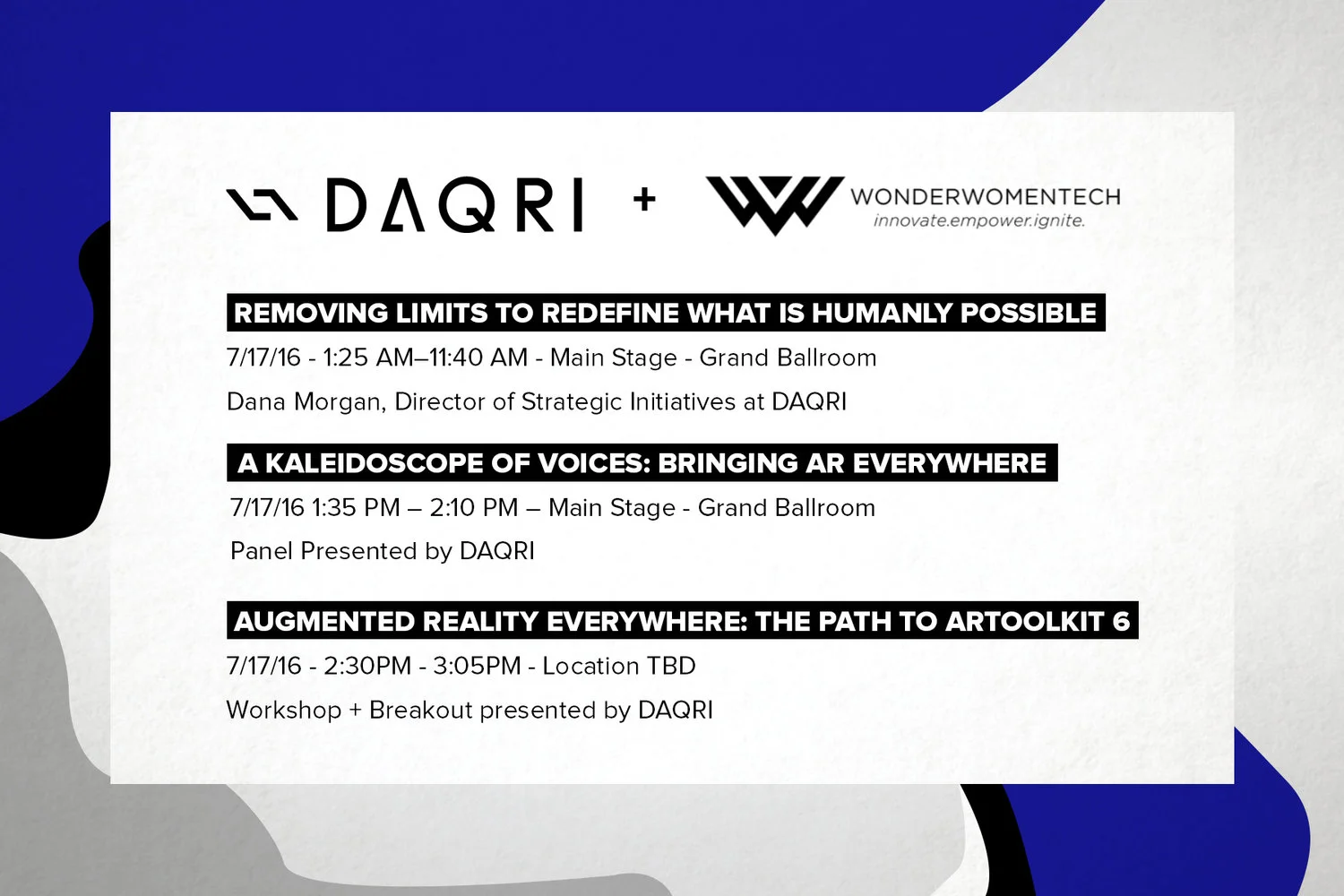 DAQRI + WONDERWOMENTECH
innovate.empower.ignite.

REMOVING LIMITS TO REDEFINE WHAT IS HUMANLY POSSIBLE

7/17/16 - 1:25 AM–11:40 AM - Main Stage - Grand Ballroom

Dana Morgan, Director of Strategic Initiatives at DAQRI

A KALEIDOSCOPE OF VOICES: BRINGING AR EVERYWHERE

7/17/16 1:35 PM – 2:10 PM – Main Stage - Grand Ballroom

Panel Presented by DAQRI

AUGMENTED REALITY EVERYWHERE: THE PATH TO ARTOOLKIT 6

7/17/16 - 2:30PM - 3:05PM - Location TBD

Workshop + Breakout presented by DAQRI